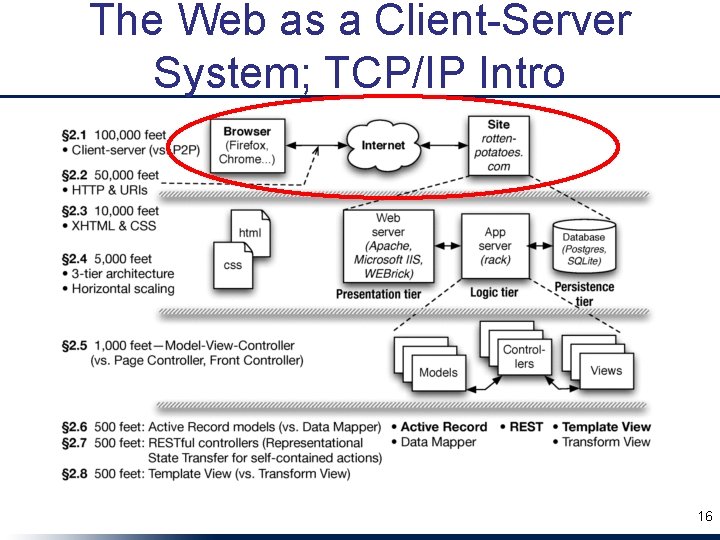 The Web as a Client-Server System; TCP/IP Intro

§2.1 100,000 feet
• Client-server (vs. P2P)

§2.2 50,000 feet
• HTTP & URIs

§2.3 10,000 feet
• XHTML & CSS

§2.4 5,000 feet
• 3-tier architecture
• Horizontal scaling

§2.5 1,000 feet—Model-View-Controller (vs. Page Controller, Front Controller)

§2.6 500 feet: Active Record models (vs. Data Mapper)
§2.7 500 feet: RESTful controllers (Representational State Transfer for self-contained actions)
§2.8 500 feet: Template View (vs. Transform View)

Browser (Firefox, Chrome...)

Internet

Site rotten-potatoes.com

html

css

Web server (Apache, Microsoft IIS, WEBrick)

Presentation tier

App server (rack)

Logic tier

Database (Postgres, SQLite)

Persistence tier

Models

Control-lers

Views

• Active Record
• Data Mapper

• REST

• Template View
• Transform View

16